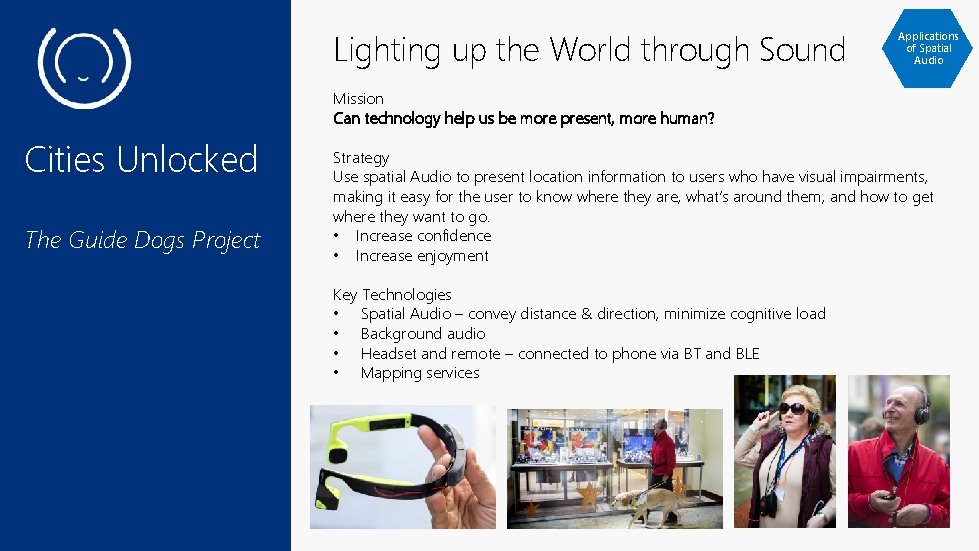 Cities Unlocked

The Guide Dogs Project

Lighting up the World through Sound

Applications of Spatial Audio

Mission
Can technology help us be more present, more human?

Strategy
Use spatial Audio to present location information to users who have visual impairments, making it easy for the user to know where they are, what's around them, and how to get where they want to go.
• Increase confidence
• Increase enjoyment

Key Technologies
• Spatial Audio – convey distance & direction, minimize cognitive load
• Background audio
• Headset and remote – connected to phone via BT and BLE
• Mapping services